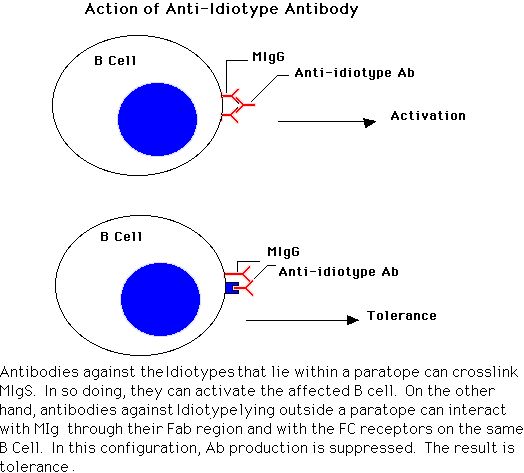 Action of Anti-Idiotype Antibody

B Cell

MIgG

Anti-idiotype Ab

Activation

B Cell

MIgG

Anti-idiotype Ab

Tolerance

Antibodies against the Idiotypes that lie within a paratope can crosslink MIgS. In so doing, they can activate the affected B cell. On the other hand, antibodies against Idiotype lying outside a paratope can interact with MIg through their Fab region and with the FC receptors on the same B Cell. In this configuration, Ab production is suppressed. The result is tolerance .